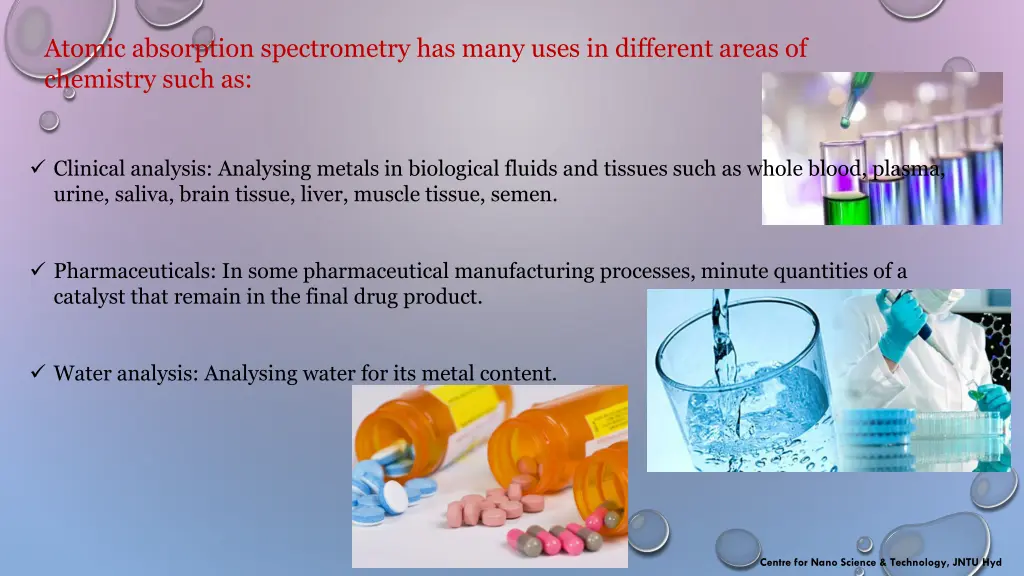 Atomic absorption spectrometry has many uses in different areas of chemistry such as:

✓ Clinical analysis: Analysing metals in biological fluids and tissues such as whole blood, plasma, urine, saliva, brain tissue, liver, muscle tissue, semen.

✓ Pharmaceuticals: In some pharmaceutical manufacturing processes, minute quantities of a catalyst that remain in the final drug product.

✓ Water analysis: Analysing water for its metal content.

Centre for Nano Science & Technology, JNTU Hyd